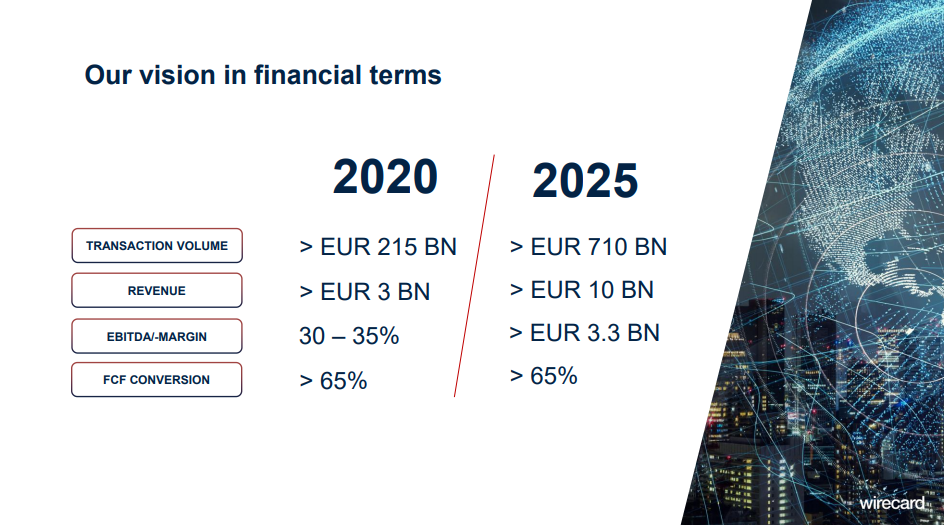 Our vision in financial terms

| | 2020 | 2025 |
|---|---|---|
| TRANSACTION VOLUME | > EUR 215 BN | > EUR 710 BN |
| REVENUE | > EUR 3 BN | > EUR 10 BN |
| EBITDA/-MARGIN | 30 – 35% | > EUR 3.3 BN |
| FCF CONVERSION | > 65% | > 65% |

wirecard